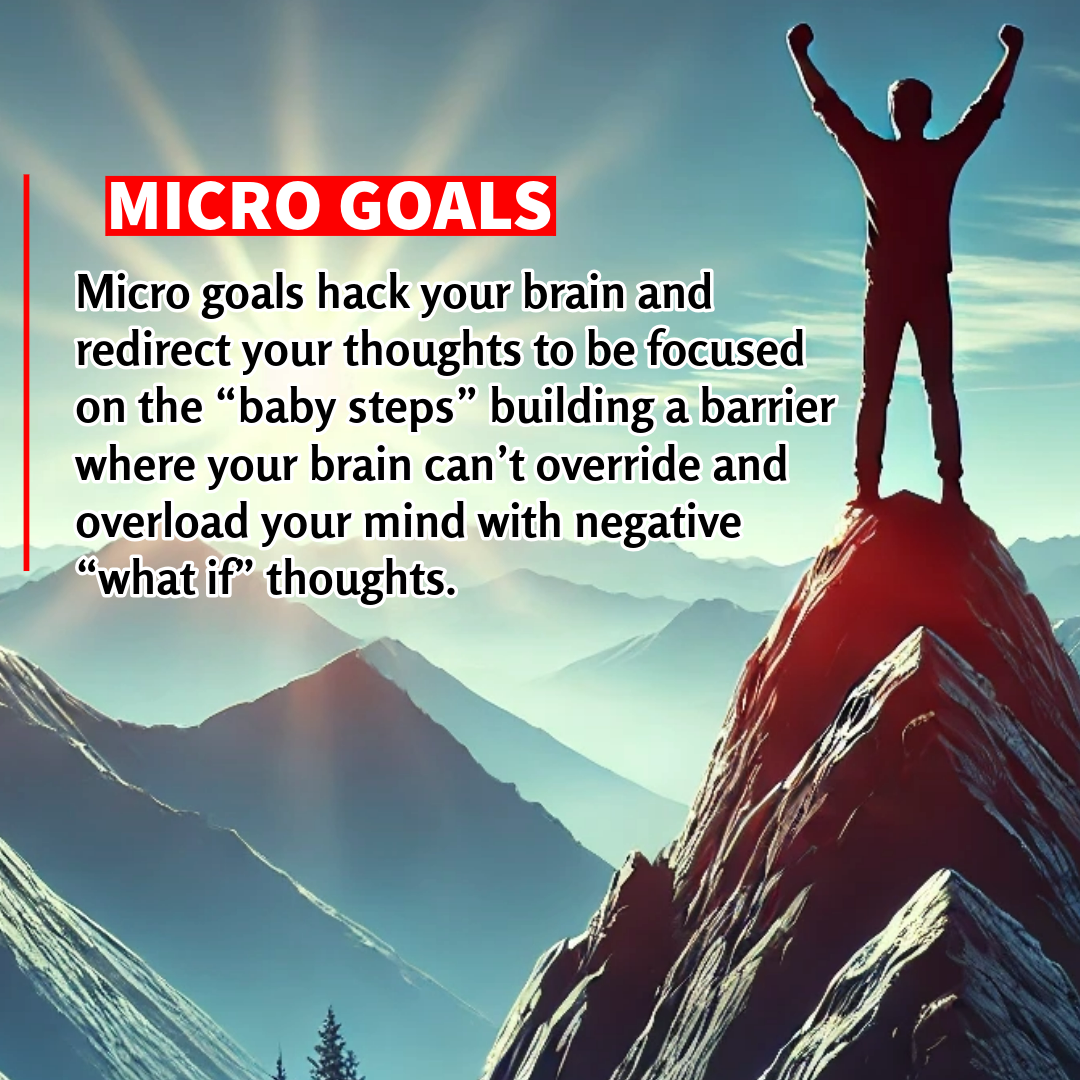 MICRO GOALS

Micro goals hack your brain and redirect your thoughts to be focused on the “baby steps” building a barrier where your brain can’t override and overload your mind with negative “what if” thoughts.